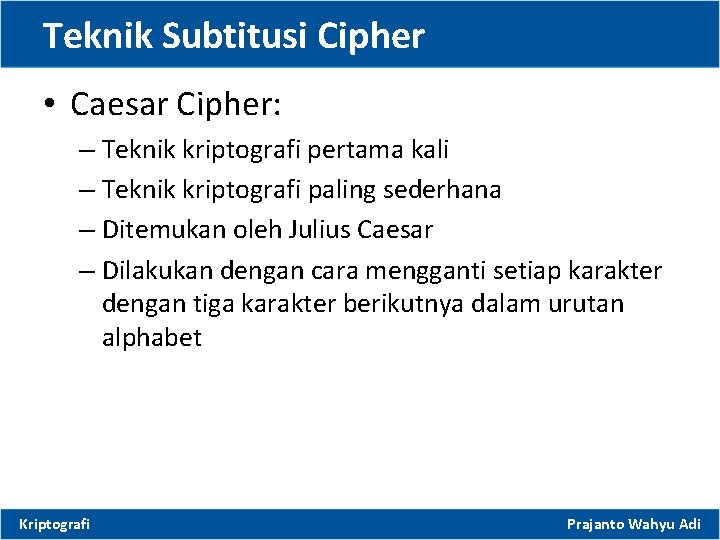 Teknik Subtitusi Cipher

• Caesar Cipher:
– Teknik kriptografi pertama kali
– Teknik kriptografi paling sederhana
– Ditemukan oleh Julius Caesar
– Dilakukan dengan cara mengganti setiap karakter dengan tiga karakter berikutnya dalam urutan alphabet

Kriptografi

Prajanto Wahyu Adi